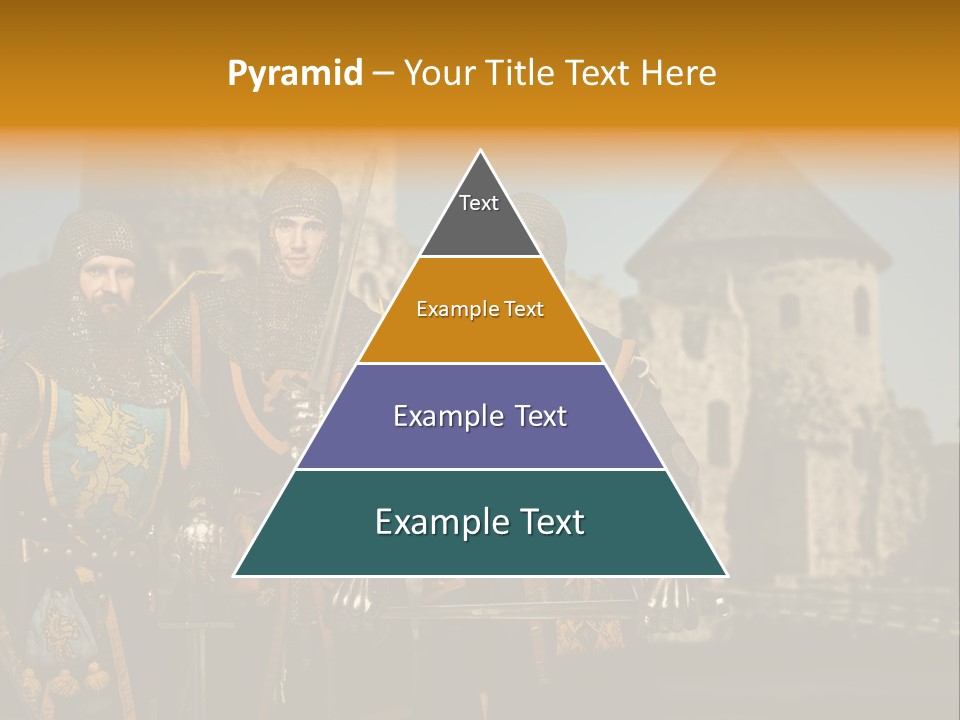 Pyramid – Your Title Text Here

Text

Example Text

Example Text

Example Text